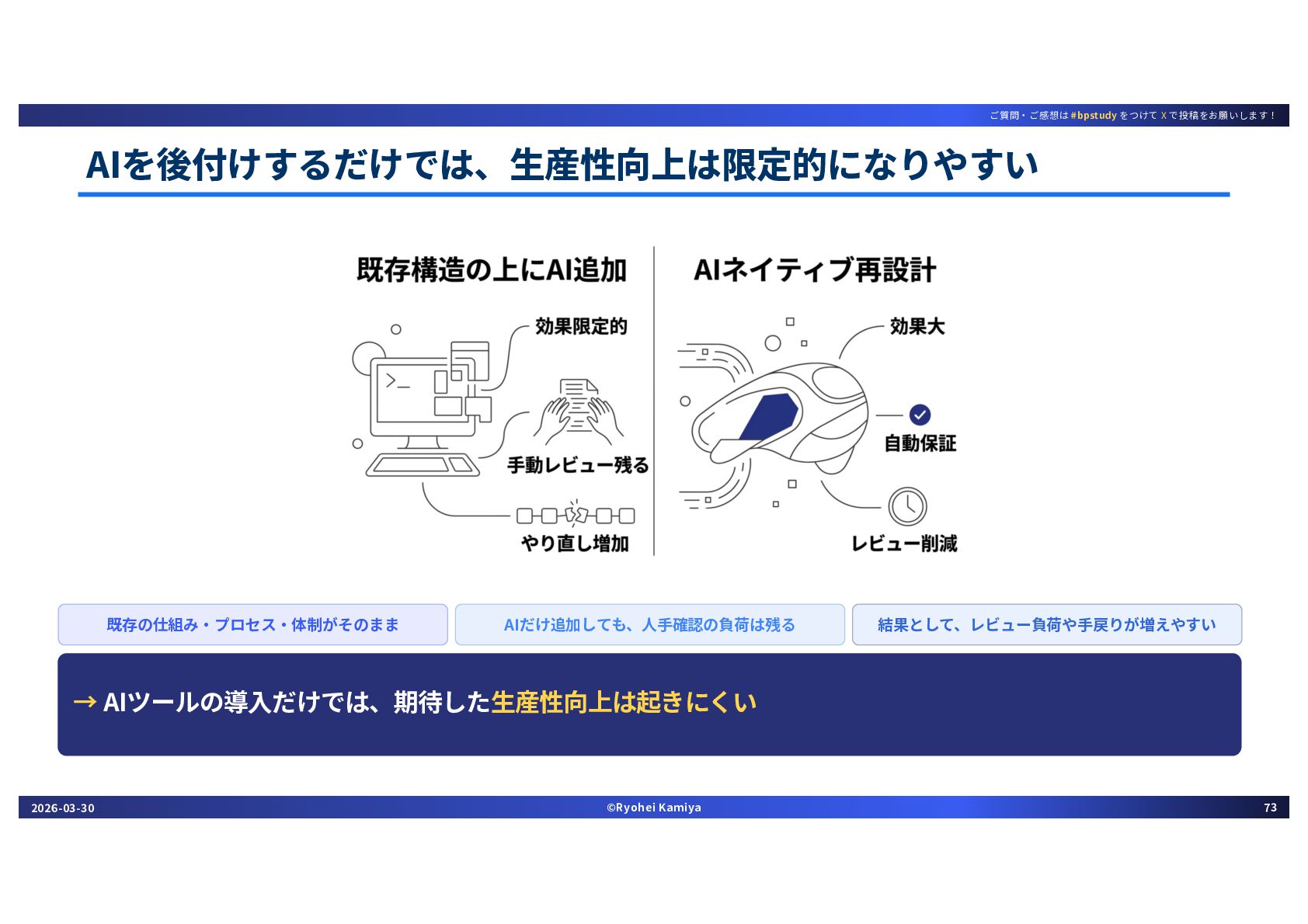 ご質問・ご感想は #bpstudy をつけて X で投稿をお願いします！

AIを後付けするだけでは、生産性向上は限定的になりやすい

既存構造の上にAI追加

効果限定的

手動レビュー残る

やり直し増加

AIネイティブ再設計

効果大

自動保証

レビュー削減

既存の仕組み・プロセス・体制がそのまま

AIだけ追加しても、人手確認の負荷は残る

結果として、レビュー負荷や手戻りが増えやすい

→ AIツールの導入だけでは、期待した生産性向上は起きにくい

2026-03-30

©Ryohei Kamiya

73